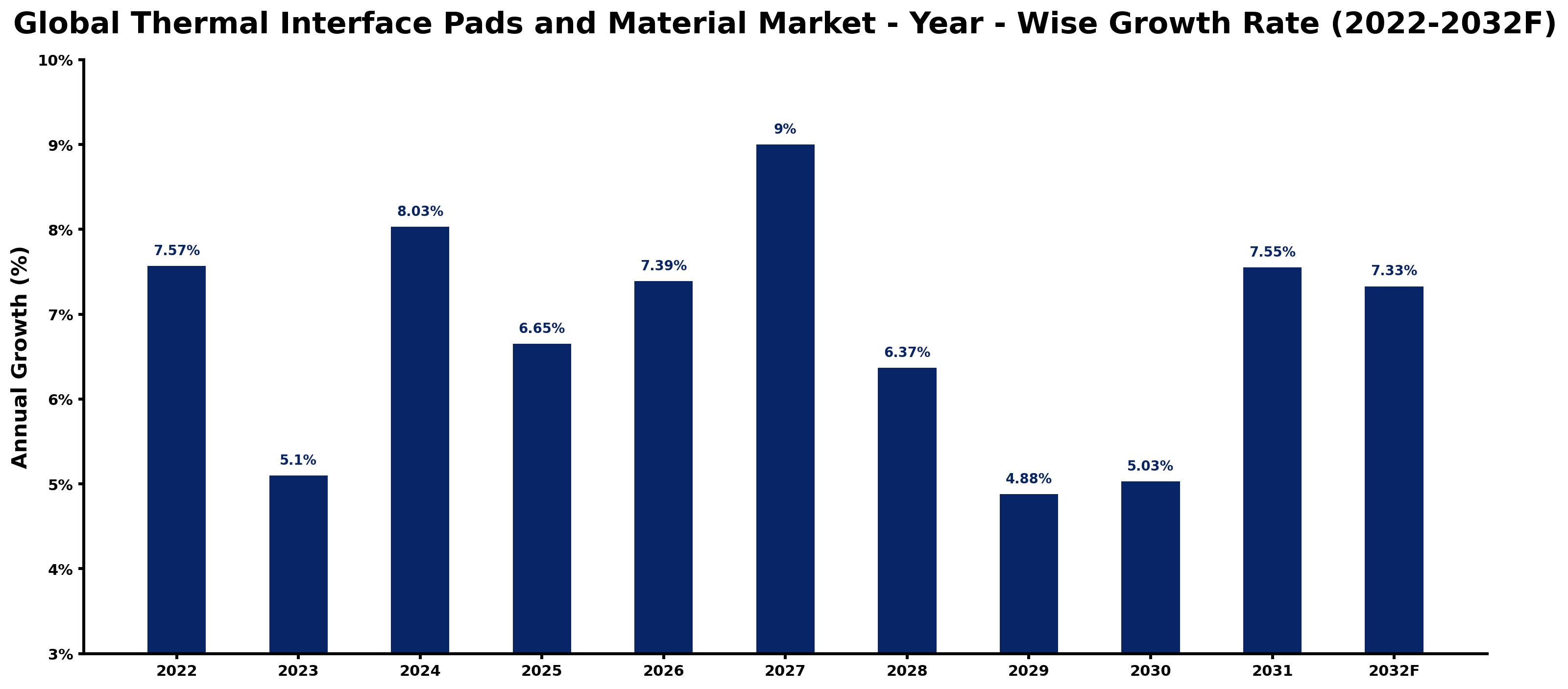 Global Thermal Interface Pads and Material Market - Year - Wise Growth Rate (2022-2032F)

Annual Growth (%)

10%
9%
8%
7%
6%
5%
4%
3%

7.57%
5.1%
8.03%
6.65%
7.39%
9%
6.37%
4.88%
5.03%
7.55%
7.33%

2022
2023
2024
2025
2026
2027
2028
2029
2030
2031
2032F